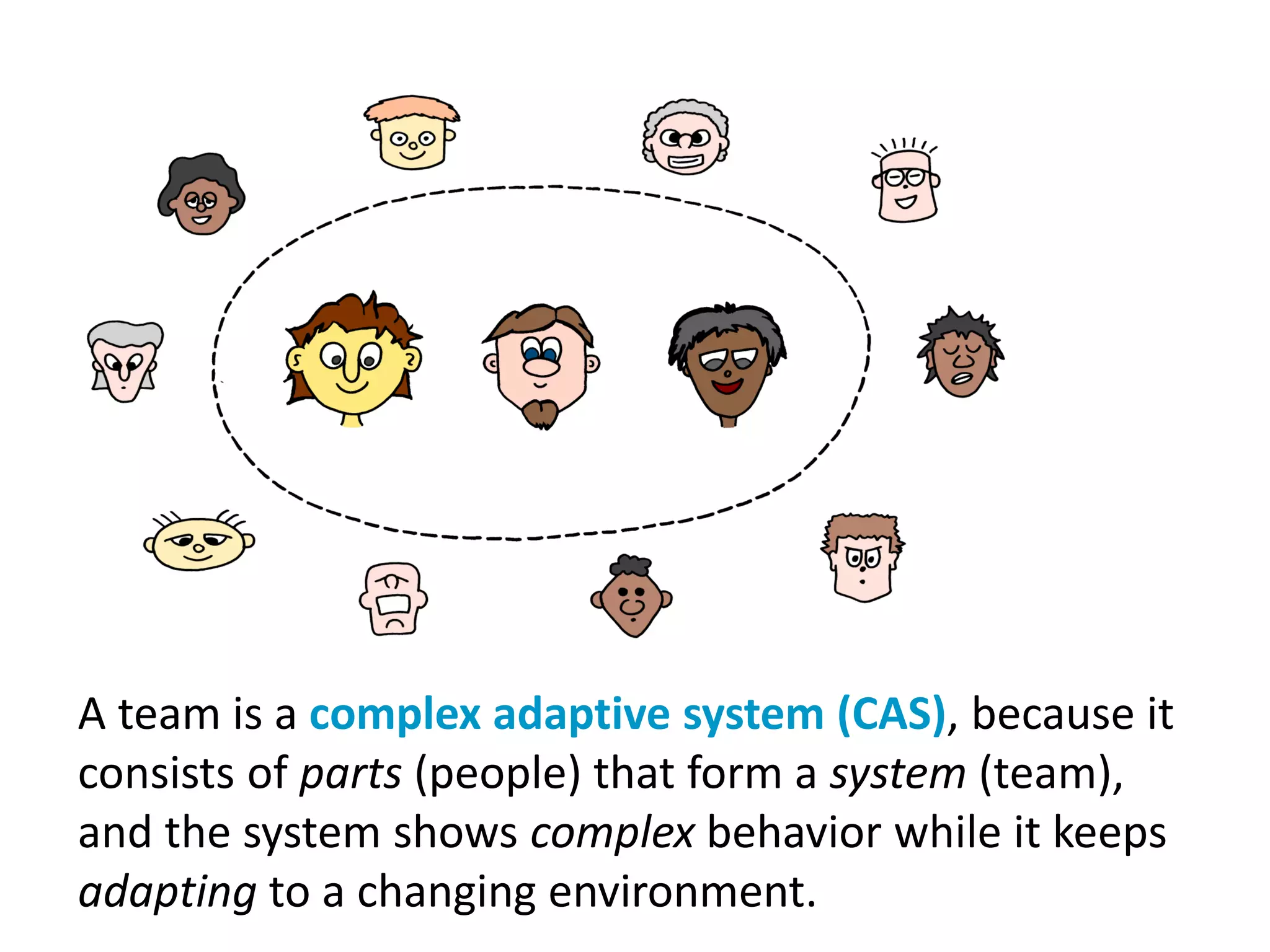 A team is a complex adaptive system (CAS), because it consists of parts (people) that form a system (team), and the system shows complex behavior while it keeps adapting to a changing environment.